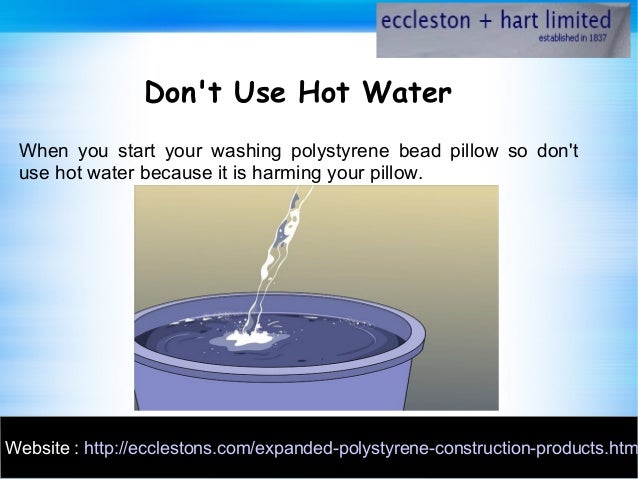 eccleston + hart limited
established in 1837

Don't Use Hot Water

When you start your washing polystyrene bead pillow so don't use hot water because it is harming your pillow.

Website : http://ecclestons.com/expanded-polystyrene-construction-products.htm